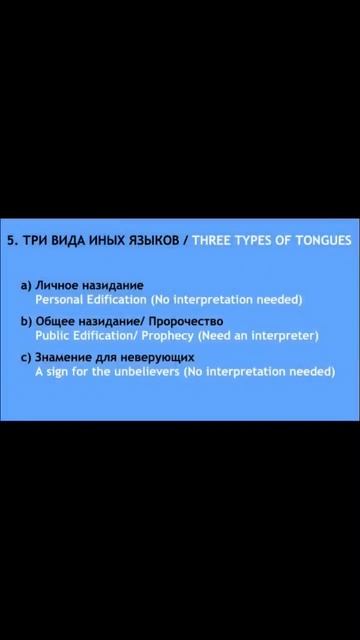 5. ТРИ ВИДА ИНЫХ ЯЗЫКОВ / THREE TYPES OF TONGUES

a) Личное назидание
Personal Edification (No interpretation needed)

b) Общее назидание/ Пророчество
Public Edification/ Prophecy (Need an interpreter)

c) Знамение для неверующих
A sign for the unbelievers (No interpretation needed)